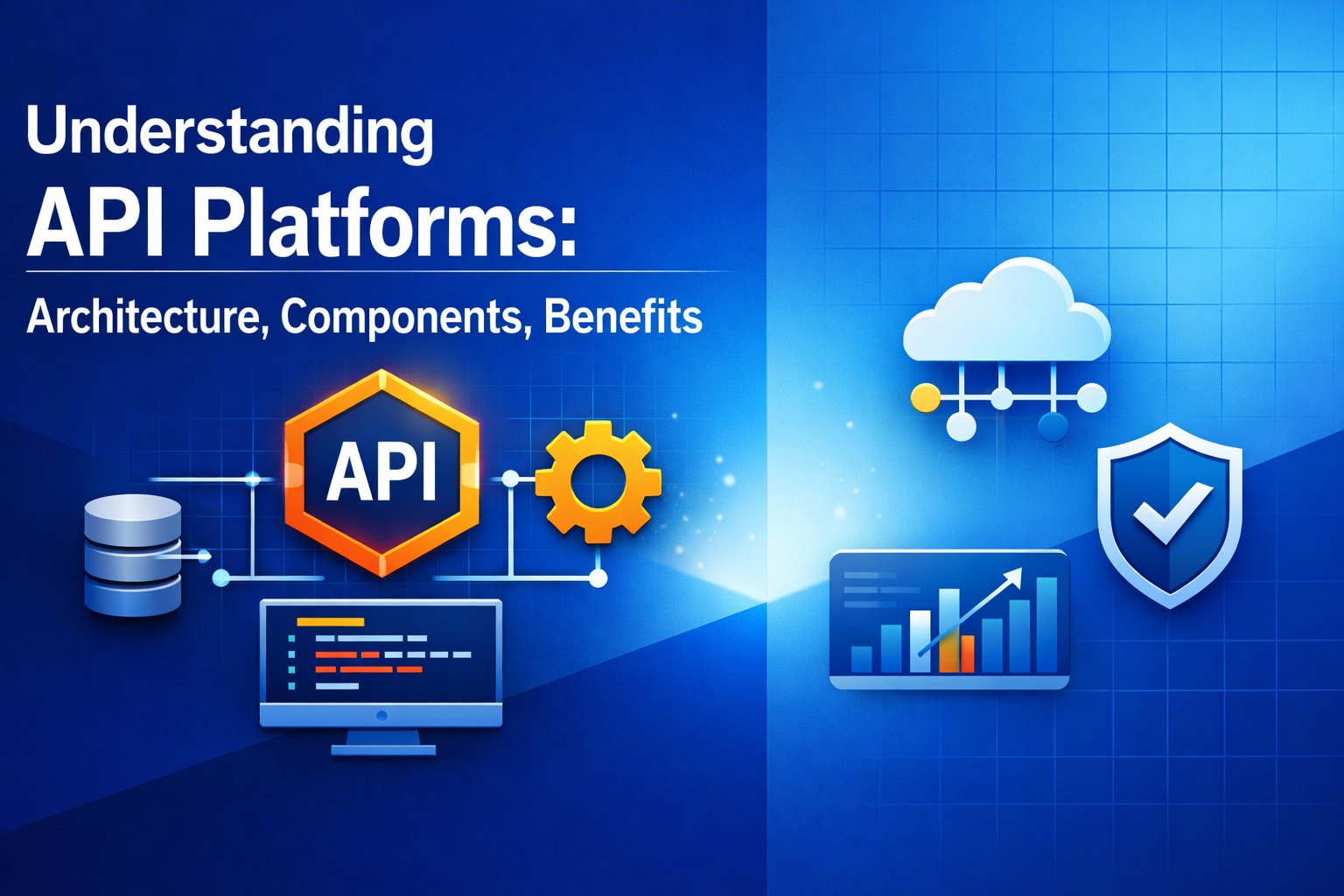 Understanding
API Platforms:
Architecture, Components, Benefits

API